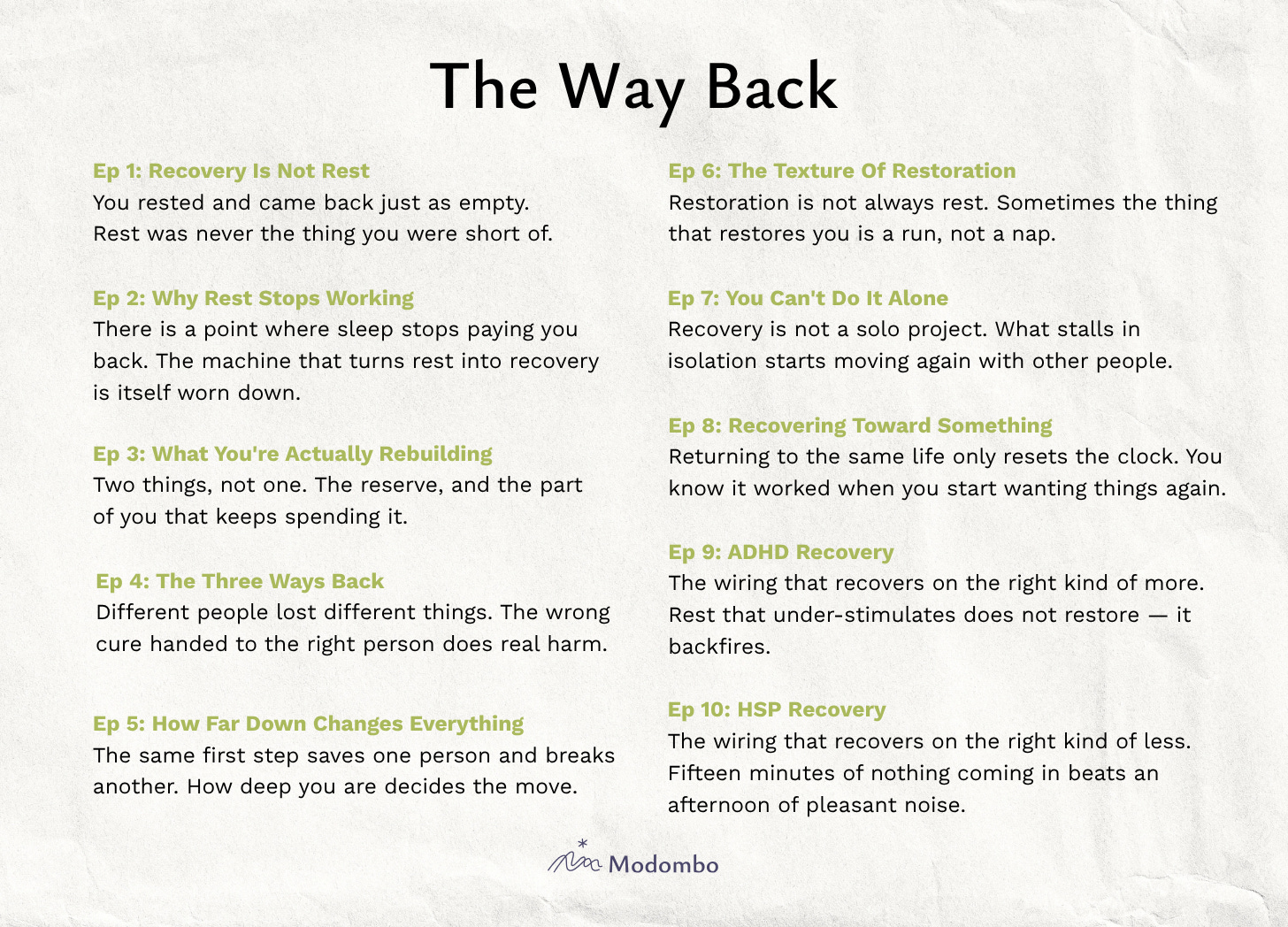 The Way Back

Ep 1: Recovery Is Not Rest
You rested and came back just as empty. Rest was never the thing you were short of.

Ep 2: Why Rest Stops Working
There is a point where sleep stops paying you back. The machine that turns rest into recovery is itself worn down.

Ep 3: What You're Actually Rebuilding
Two things, not one. The reserve, and the part of you that keeps spending it.

Ep 4: The Three Ways Back
Different people lost different things. The wrong cure handed to the right person does real harm.

Ep 5: How Far Down Changes Everything
The same first step saves one person and breaks another. How deep you are decides the move.

Ep 6: The Texture Of Restoration
Restoration is not always rest. Sometimes the thing that restores you is a run, not a nap.

Ep 7: You Can't Do It Alone
Recovery is not a solo project. What stalls in isolation starts moving again with other people.

Ep 8: Recovering Toward Something
Returning to the same life only resets the clock. You know it worked when you start wanting things again.

Ep 9: ADHD Recovery
The wiring that recovers on the right kind of more. Rest that under-stimulates does not restore — it backfires.

Ep 10: HSP Recovery
The wiring that recovers on the right kind of less. Fifteen minutes of nothing coming in beats an afternoon of pleasant noise.

Modombo